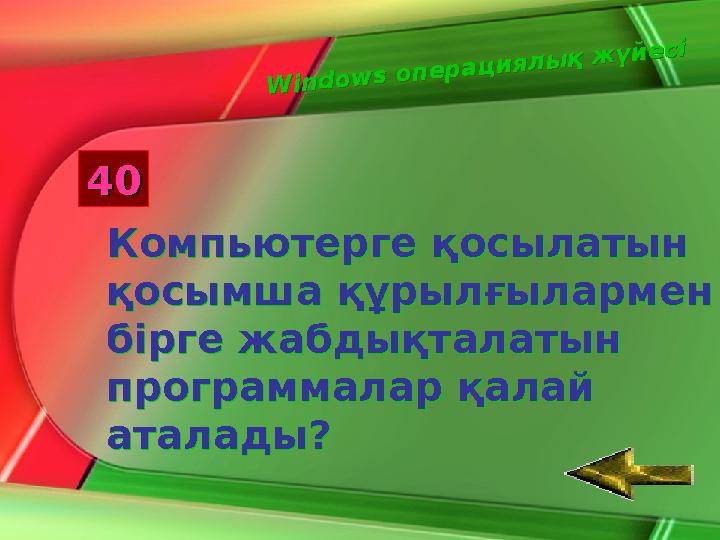 Windows операциялық жүйесі

40

Компьютерге қосылатын қосымша құрылғылармен бірге жабдықталатын программалар қалай аталады?